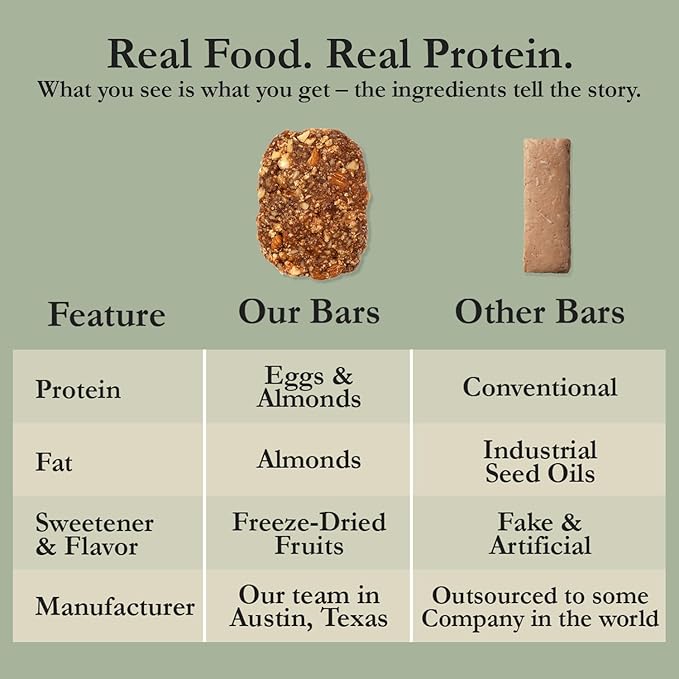 Real Food. Real Protein.
What you see is what you get – the ingredients tell the story.

| Feature | Our Bars | Other Bars |
|---|---|---|
| Protein | Eggs & Almonds | Conventional |
| Fat | Almonds | Industrial Seed Oils |
| Sweetener & Flavor | Freeze-Dried Fruits | Fake & Artificial |
| Manufacturer | Our team in Austin, Texas | Outsourced to some Company in the world |